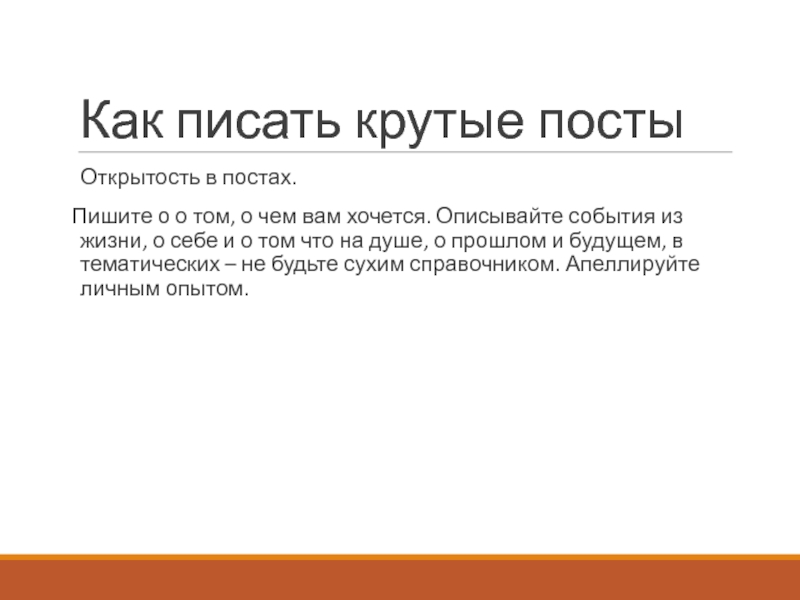 Как писать крутые посты

Открытость в постах.

Пишите о о том, о чем вам хочется. Описывайте события из жизни, о себе и о том что на душе, о прошлом и будущем, в тематических – не будьте сухим справочником. Апеллируйте личным опытом.